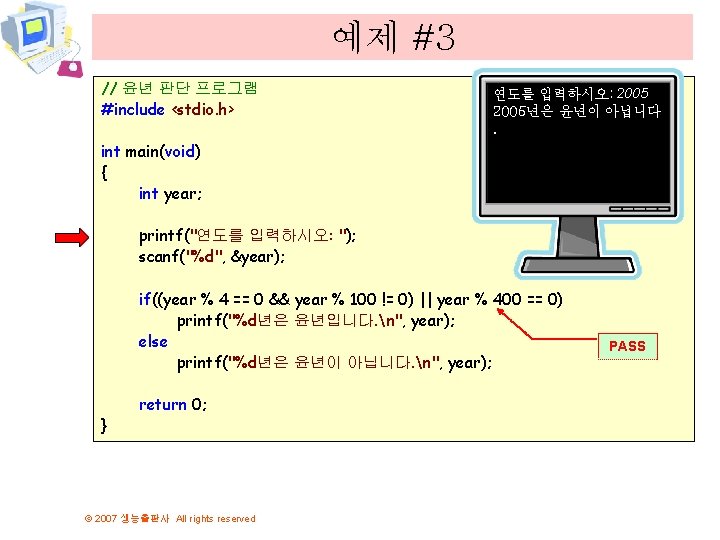 예제 #3

// 윤년 판단 프로그램
#include <stdio.h>

int main(void)
{
int year;

printf("연도를 입력하시오: ");
scanf("%d", &year);

if((year % 4 == 0 && year % 100 != 0) || year % 400 == 0)
printf("%d년은 윤년입니다.\n", year);
else
printf("%d년은 윤년이 아닙니다.\n", year);

return 0;
}

연도를 입력하시오: 2005
2006년은 윤년이 아닙니다
.

PASS

© 2007 생능출판사 All rights reserved